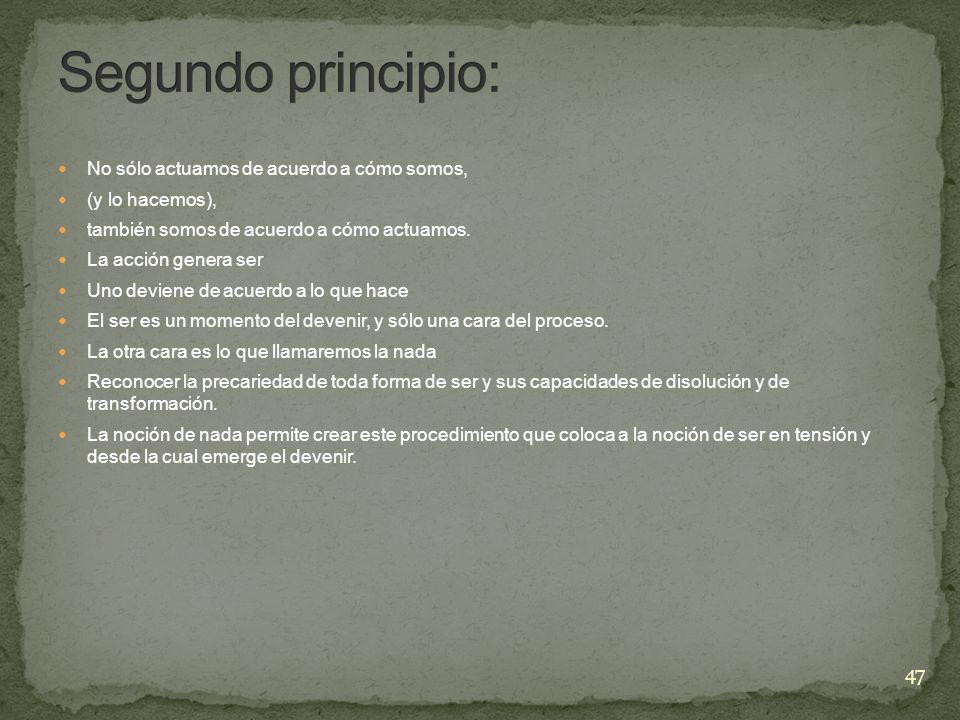 Segundo principio:

- No sólo actuamos de acuerdo a cómo somos,
- (y lo hacemos),
- también somos de acuerdo a cómo actuamos.
- La acción genera ser
- Uno deviene de acuerdo a lo que hace
- El ser es un momento del devenir, y sólo una cara del proceso.
- La otra cara es lo que llamaremos la nada
- Reconocer la precariedad de toda forma de ser y sus capacidades de disolución y de transformación.
- La noción de nada permite crear este procedimiento que coloca a la noción de ser en tensión y desde la cual emerge el devenir.

47